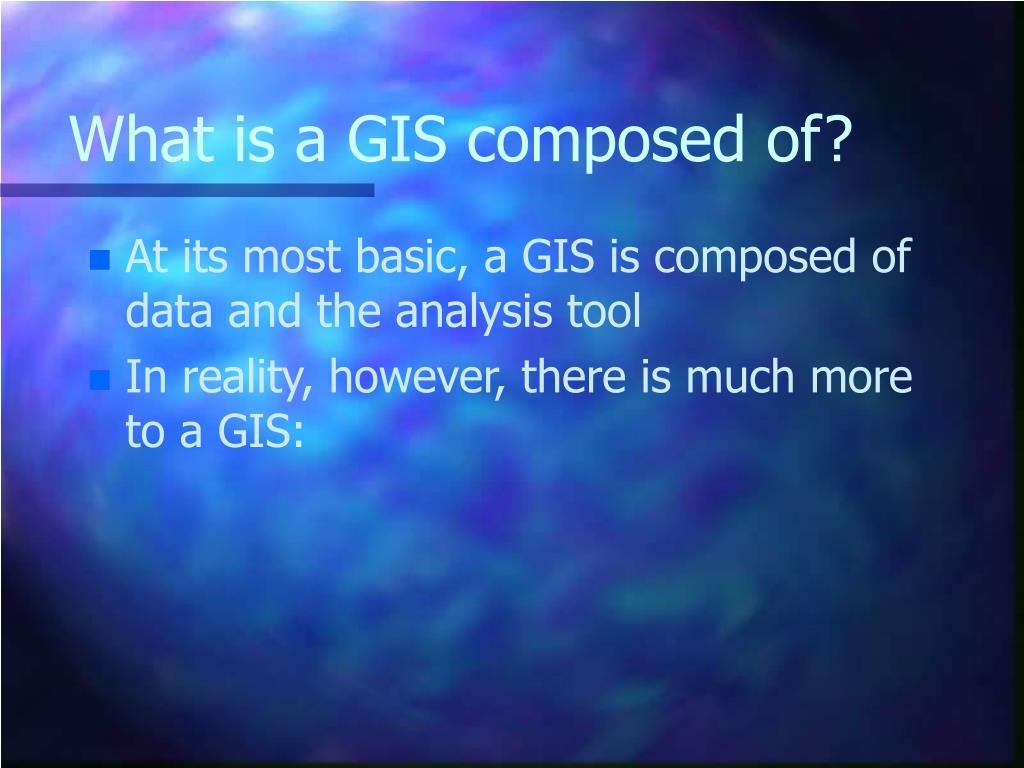 What is a GIS composed of?

- At its most basic, a GIS is composed of data and the analysis tool
- In reality, however, there is much more to a GIS: